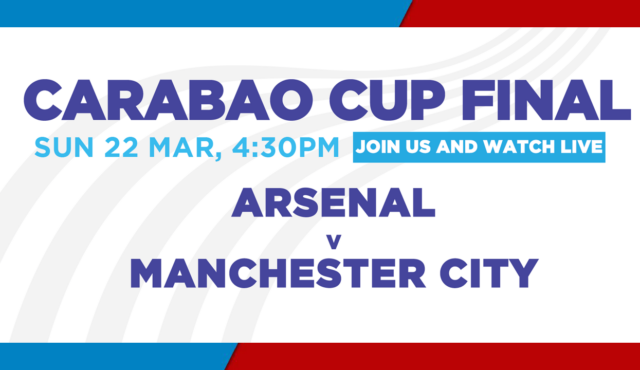 CARABAO CUP FINAL

SUN 22 MAR, 4:30PM JOIN US AND WATCH LIVE

ARSENAL
v
MANCHESTER CITY